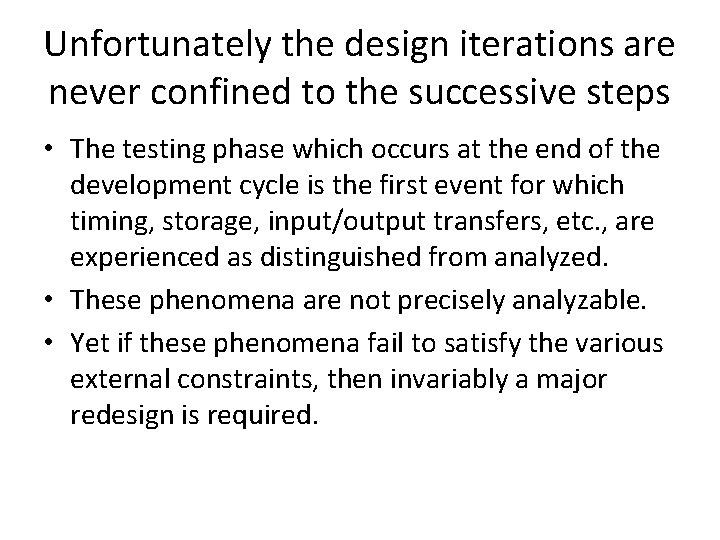 Unfortunately the design iterations are never confined to the successive steps

• The testing phase which occurs at the end of the development cycle is the first event for which timing, storage, input/output transfers, etc., are experienced as distinguished from analyzed.
• These phenomena are not precisely analyzable.
• Yet if these phenomena fail to satisfy the various external constraints, then invariably a major redesign is required.